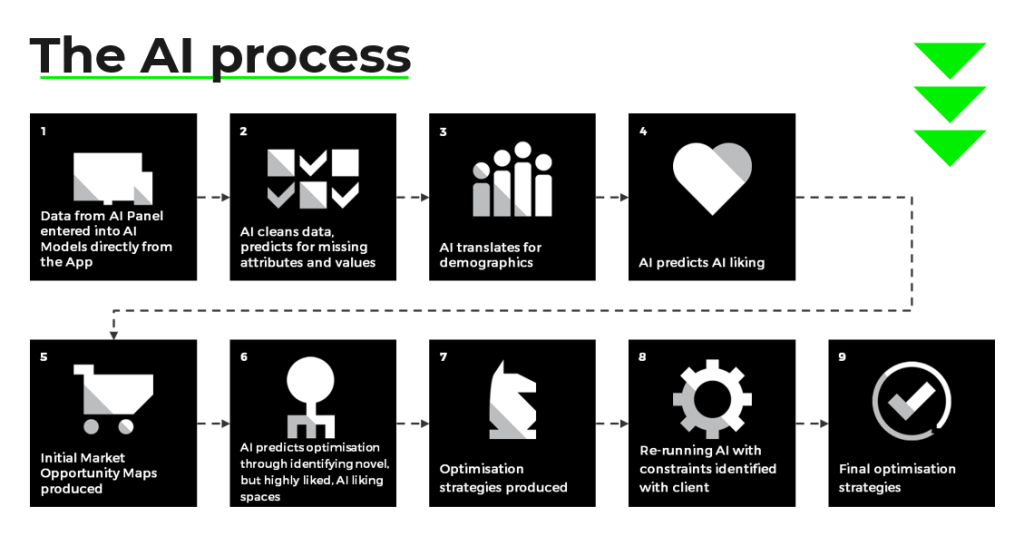 The AI process

1
Data from AI Panel entered into AI Models directly from the App

2
AI cleans data, predicts for missing attributes and values

3
AI translates for demographics

4
AI predicts AI liking

5
Initial Market Opportunity Maps produced

6
AI predicts optimisation through identifying novel, but highly liked, AI liking spaces

7
Optimisation strategies produced

8
Re-running AI with constraints identified with client

9
Final optimisation strategies